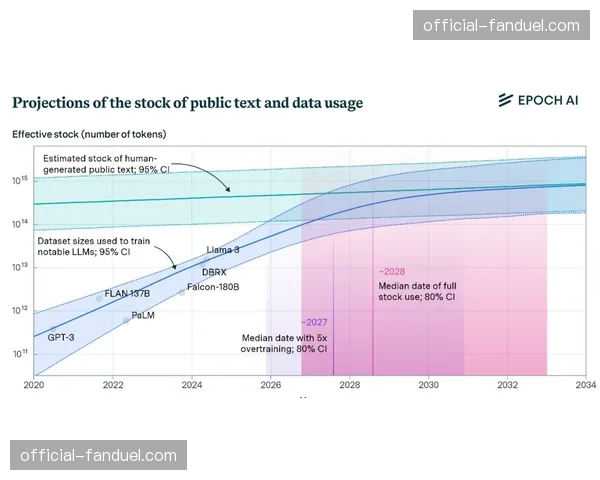 official-fanduel.com

Projections of the stock of public text and data usage

EPOCH AI

Effective stock (number of tokens)

Estimated stock of human-generated public text; 95% CI

Dataset sizes used to train notable LLMs; 95% CI

$10^{15}$

$10^{14}$

$10^{13}$

$10^{12}$

$10^{11}$

Llama 3

DBRX

Falcon-180B

FLAN 137B

PaLM

GPT-3

~2028

Median date of full stock use; 80% CI

~2027

Median date with 5x overtraining; 80% CI

2020 2022 2024 2026 2028 2030 2032 2034

official-fanduel.com